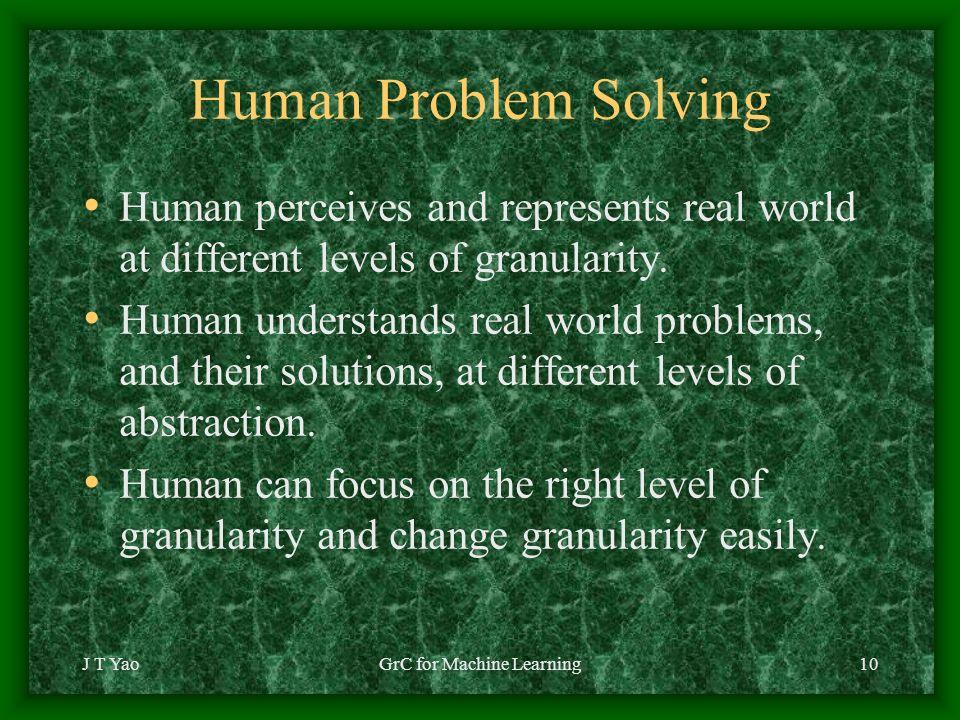 Human Problem Solving

• Human perceives and represents real world at different levels of granularity.

• Human understands real world problems, and their solutions, at different levels of abstraction.

• Human can focus on the right level of granularity and change granularity easily.

J T Yao

GrC for Machine Learning

10